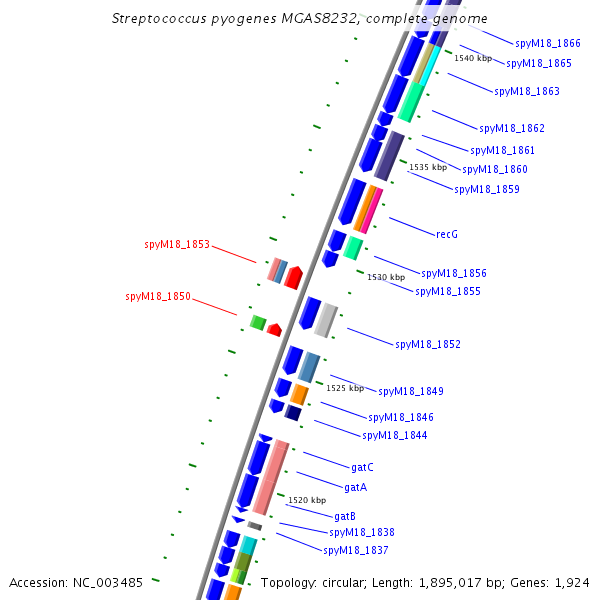 Streptococcus pyogenes MGAS8232, complete genome

spyM18_1866
1540 kbp
spyM18_1865
spyM18_1863
spyM18_1862
spyM18_1861
1535 kbp
spyM18_1860
spyM18_1859
recG
spyM18_1853
spyM18_1856
1530 kbp
spyM18_1855
spyM18_1850
spyM18_1852
1525 kbp
spyM18_1849
spyM18_1846
spyM18_1844
gatC
gatA
1520 kbp
gatB
spyM18_1838
spyM18_1837

Accession: NC_003485
Topology: circular; Length: 1,895,017 bp; Genes: 1,924